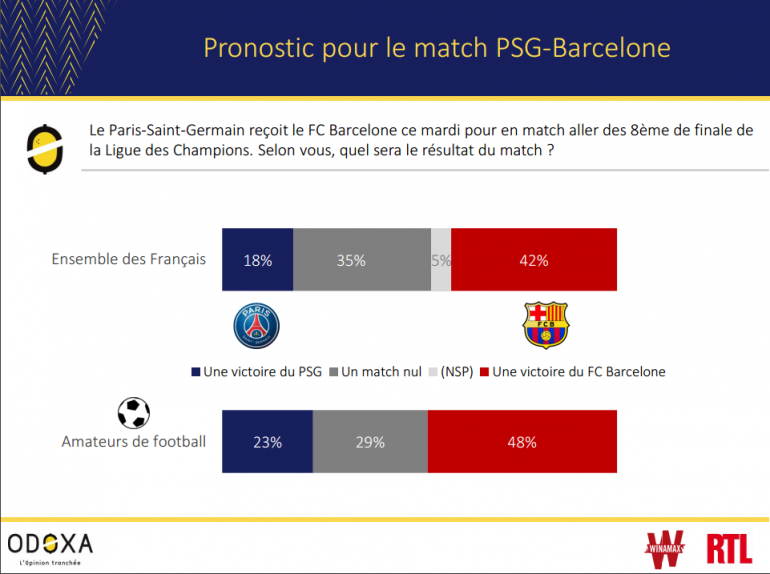 Pronostic pour le match PSG-Barcelone

Le Paris-Saint-Germain reçoit le FC Barcelone ce mardi pour en match aller des 8ème de finale de la Ligue des Champions. Selon vous, quel sera le résultat du match ?

Ensemble des Français

18%

35%

5%

42%

PARIS

FCB

Une victoire du PSG

Un match nul

(NSP)

Une victoire du FC Barcelone

Amateurs de football

23%

29%

48%

ODOXA

L'Opinion tranchée

WINAMAX

RTL